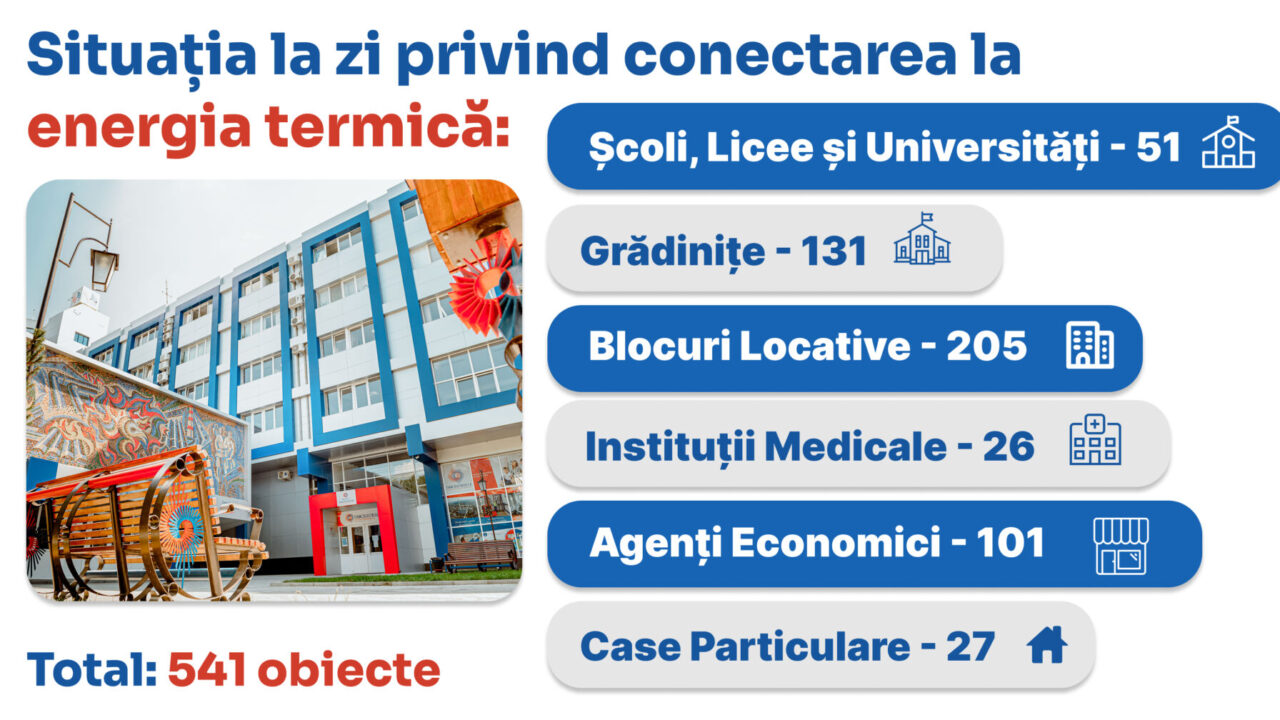 Situația la zi privind conectarea la energia termică:

Școli, Licee și Universități - 51

Grădinițe - 131

Blocuri Locative - 205

Instituții Medicale - 26

Agenți Economici - 101

Case Particulare - 27

Total: 541 obiecte